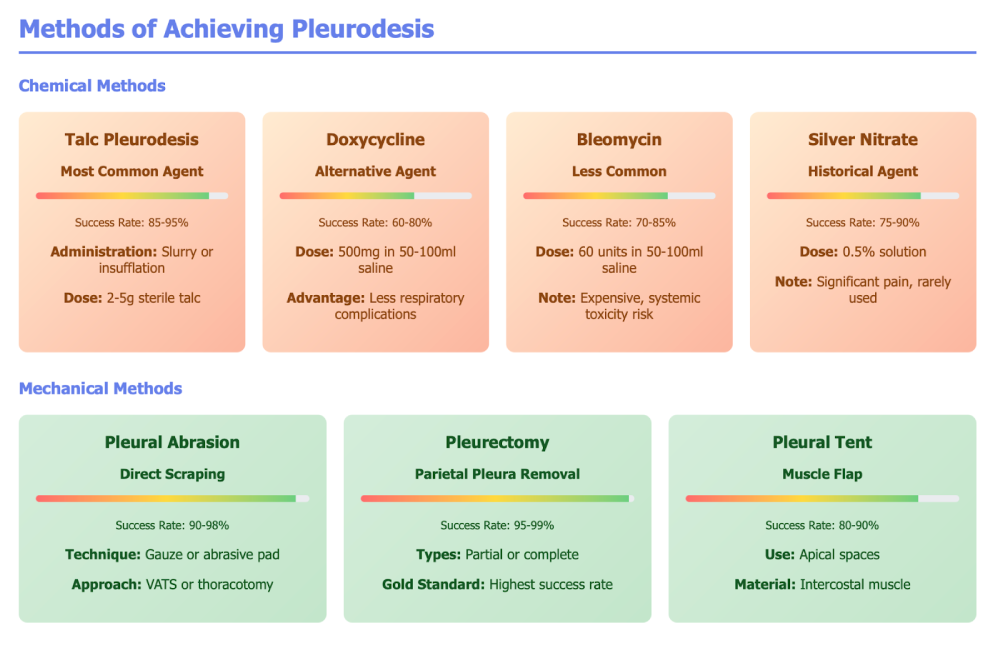 Methods of Achieving Pleurodesis

Chemical Methods

Talc Pleurodesis

Most Common Agent

Success Rate: 85-95%

Administration: Slurry or insufflation

Dose: 2-5g sterile talc

Doxycycline

Alternative Agent

Success Rate: 60-80%

Dose: 500mg in 50-100ml saline

Advantage: Less respiratory complications

Bleomycin

Less Common

Success Rate: 70-85%

Dose: 60 units in 50-100ml saline

Note: Expensive, systemic toxicity risk

Silver Nitrate

Historical Agent

Success Rate: 75-90%

Dose: 0.5% solution

Note: Significant pain, rarely used

Mechanical Methods

Pleural Abrasion

Direct Scraping

Success Rate: 90-98%

Technique: Gauze or abrasive pad

Approach: VATS or thoracotomy

Pleurectomy

Parietal Pleura Removal

Success Rate: 95-99%

Types: Partial or complete

Gold Standard: Highest success rate

Pleural Tent

Muscle Flap

Success Rate: 80-90%

Use: Apical spaces

Material: Intercostal muscle